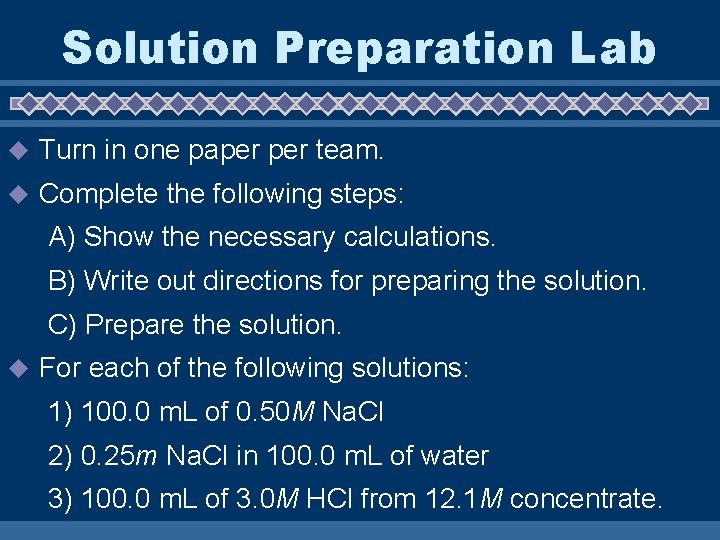 Solution Preparation Lab

Turn in one paper per team.

Complete the following steps:

A) Show the necessary calculations.

B) Write out directions for preparing the solution.

C) Prepare the solution.

For each of the following solutions:

1) 100.0 mL of 0.50$M$ NaCl

2) 0.25$m$ NaCl in 100.0 mL of water

3) 100.0 mL of 3.0$M$ HCl from 12.1$M$ concentrate.